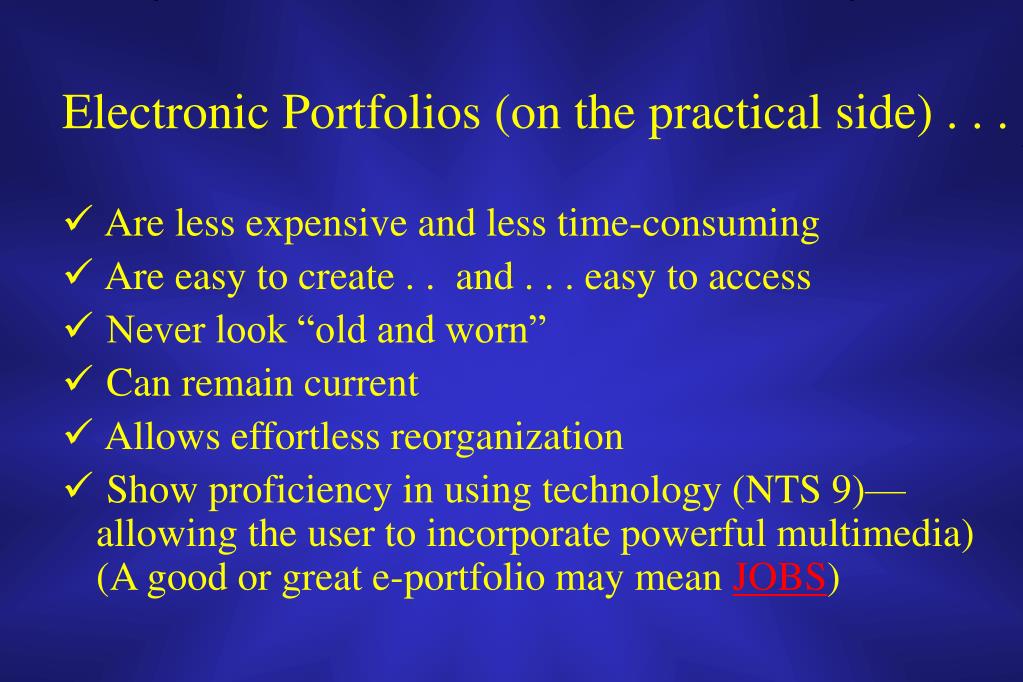 Electronic Portfolios (on the practical side) . . .

✓ Are less expensive and less time-consuming
✓ Are easy to create . . and . . . easy to access
✓ Never look “old and worn”
✓ Can remain current
✓ Allows effortless reorganization
✓ Show proficiency in using technology (NTS 9)— allowing the user to incorporate powerful multimedia) (A good or great e-portfolio may mean JOBS)